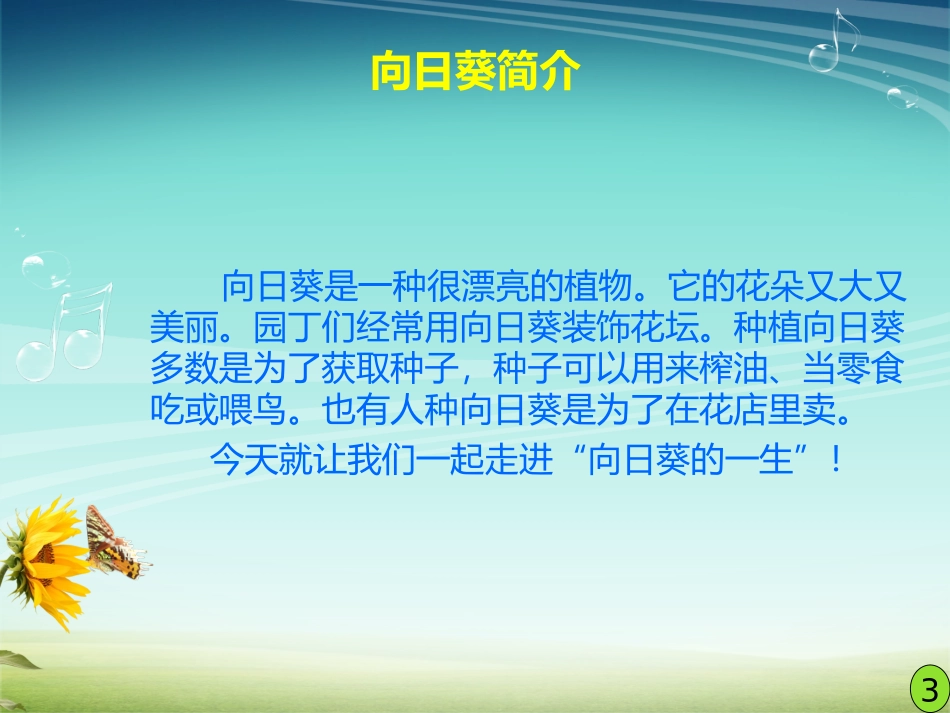 向日葵简介

向日葵是一种很漂亮的植物。它的花朵又大又美丽。园丁们经常用向日葵装饰花坛。种植向日葵多数是为了获取种子，种子可以用来榨油、当零食吃或喂鸟。也有人种向日葵是为了在花店里卖。

今天就让我们一起走进“向日葵的一生”！

3